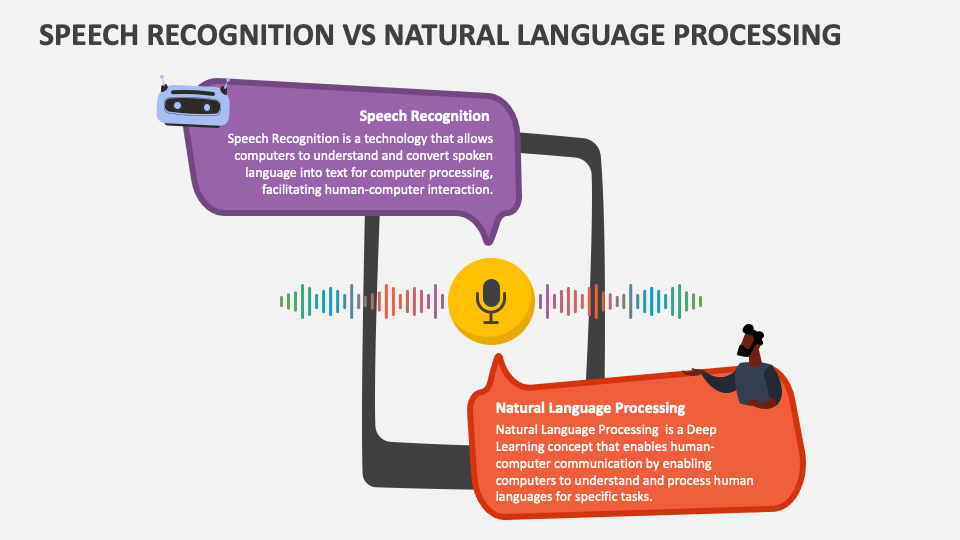 SPEECH RECOGNITION VS NATURAL LANGUAGE PROCESSING

Speech Recognition

Speech Recognition is a technology that allows computers to understand and convert spoken language into text for computer processing, facilitating human-computer interaction.

Natural Language Processing

Natural Language Processing is a Deep Learning concept that enables human-computer communication by enabling computers to understand and process human languages for specific tasks.